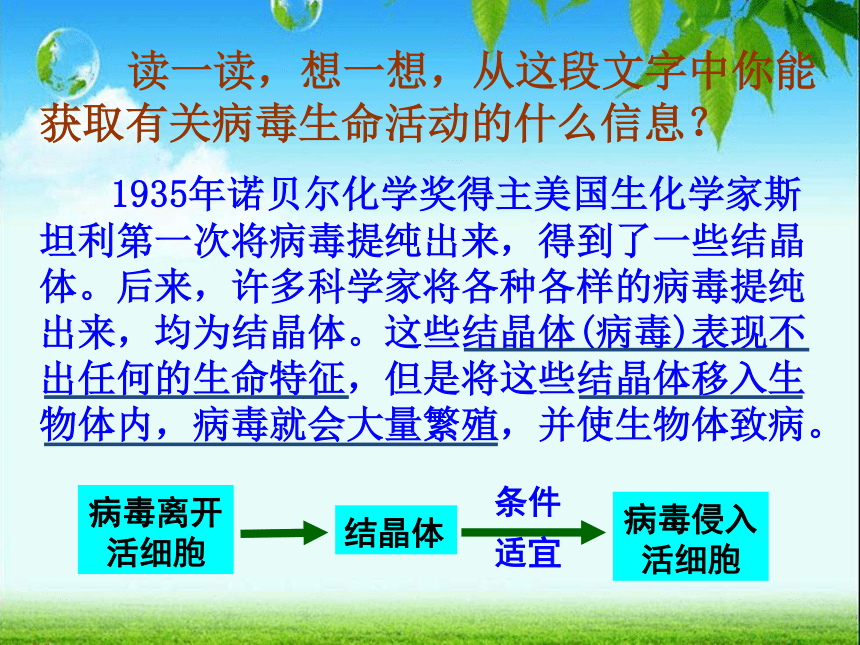 读一读，想一想，从这段文字中你能获取有关病毒生命活动的什么信息？

1935年诺贝尔化学奖得主美国生化学家斯坦利第一次将病毒提纯出来，得到了一些结晶体。后来，许多科学家将各种各样的病毒提纯出来，均为结晶体。这些结晶体(病毒)表现不出任何的生命特征，但是将这些结晶体移入生物体内，病毒就会大量繁殖，并使生物体致病。

病毒离开活细胞

结晶体

条件

适宜

病毒侵入活细胞